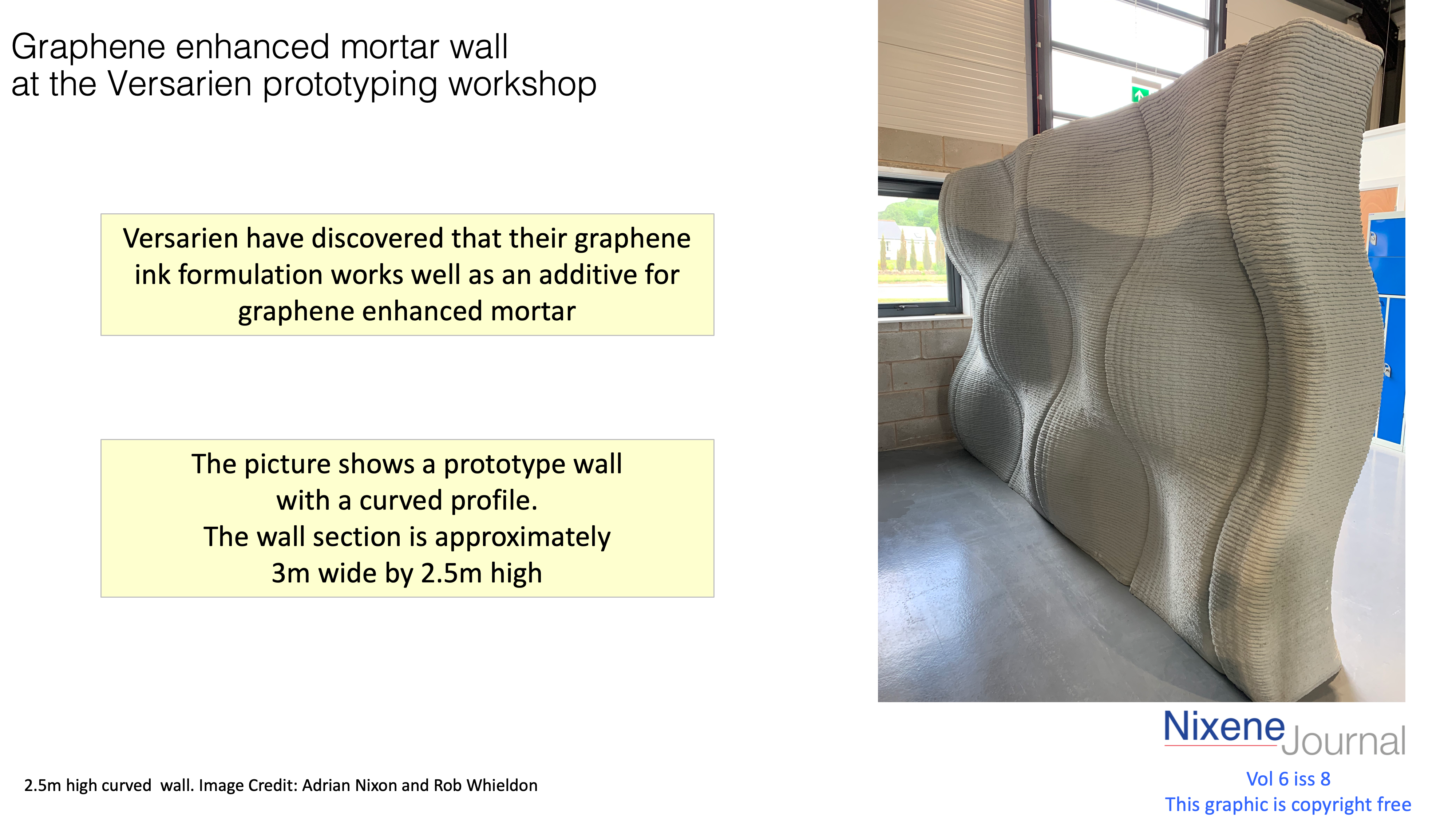 Graphene enhanced mortar wall
at the Versarien prototyping workshop

Versarien have discovered that their graphene ink formulation works well as an additive for graphene enhanced mortar

The picture shows a prototype wall with a curved profile.
The wall section is approximately 3m wide by 2.5m high

2.5m high curved wall. Image Credit: Adrian Nixon and Rob Whieldon

Nixene Journal
Vol 6 iss 8
This graphic is copyright free